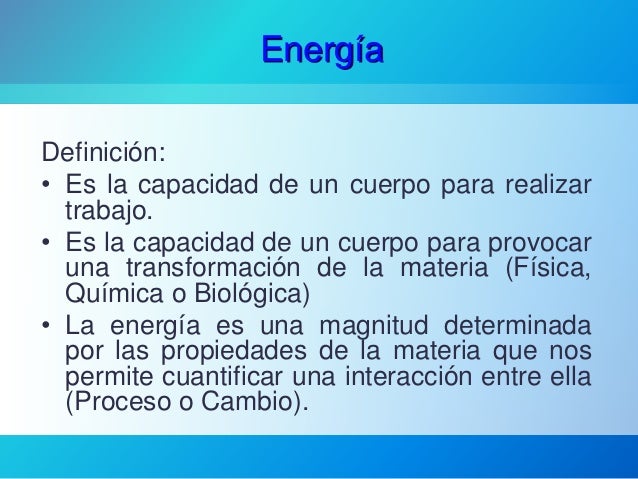 Energía

Definición:
• Es la capacidad de un cuerpo para realizar trabajo.
• Es la capacidad de un cuerpo para provocar una transformación de la materia (Física, Química o Biológica)
• La energía es una magnitud determinada por las propiedades de la materia que nos permite cuantificar una interacción entre ella (Proceso o Cambio).